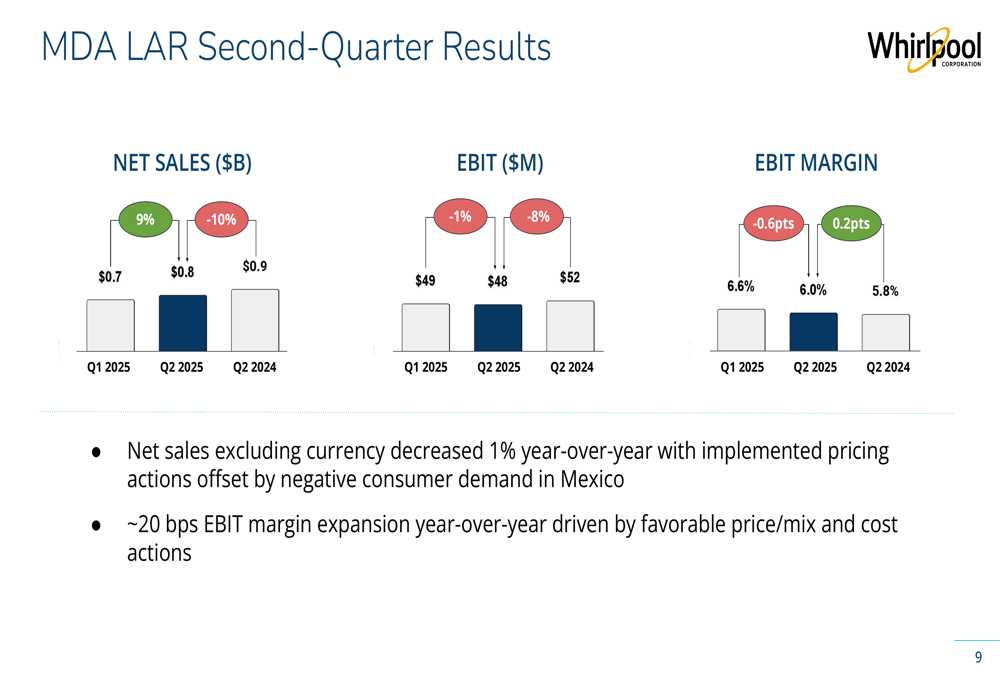 MDA LAR Second-Quarter Results

Whirlpool CORPORATION

NET SALES ($B)

9%
-10%
$0.7
$0.8
$0.9
Q1 2025
Q2 2025
Q2 2024

EBIT ($M)

-1%
-8%
$49
$48
$52
Q1 2025
Q2 2025
Q2 2024

EBIT MARGIN

-0.6pts
0.2pts
6.6%
6.0%
5.8%
Q1 2025
Q2 2025
Q2 2024

● Net sales excluding currency decreased 1% year-over-year with implemented pricing actions offset by negative consumer demand in Mexico

● ~20 bps EBIT margin expansion year-over-year driven by favorable price/mix and cost actions

9